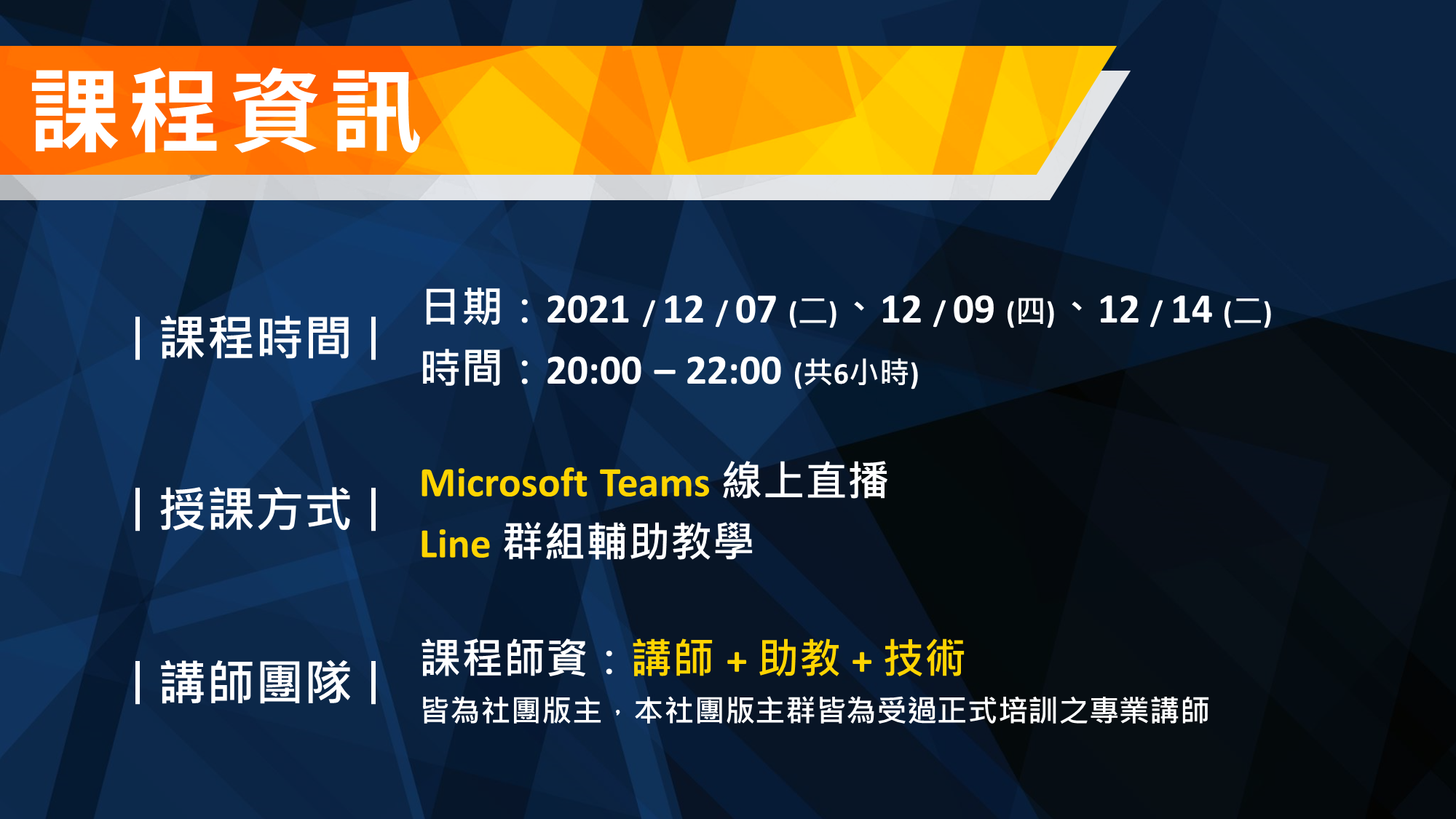 課程資訊

| 課程時間 |

日期：2021 / 12 / 07 (二)、12 / 09 (四)、12 / 14 (二)
時間：20:00 – 22:00 (共6小時)

| 授課方式 |

Microsoft Teams 線上直播
Line 群組輔助教學

| 講師團隊 |

課程師資：講師 + 助教 + 技術
皆為社團版主，本社團版主群皆為受過正式培訓之專業講師